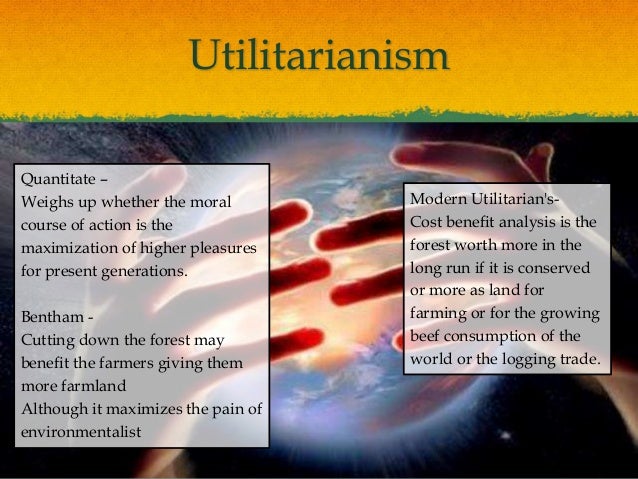 Utilitarianism

Quantitate –
Weighs up whether the moral course of action is the maximization of higher pleasures for present generations.

Bentham -
Cutting down the forest may benefit the farmers giving them more farmland
Although it maximizes the pain of environmentalist

Modern Utilitarian's-
Cost benefit analysis is the forest worth more in the long run if it is conserved or more as land for farming or for the growing beef consumption of the world or the logging trade.